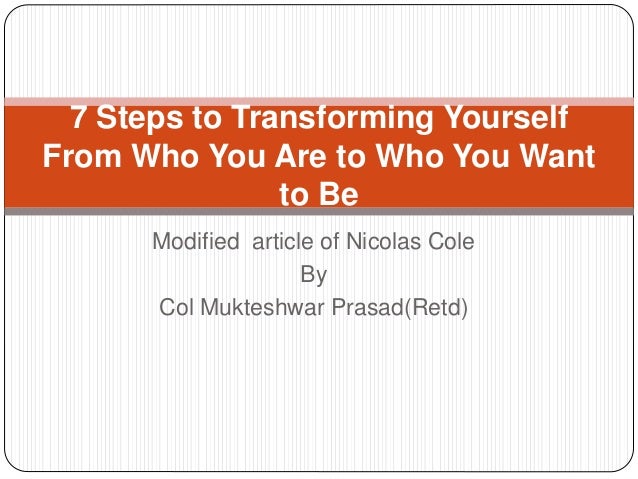 7 Steps to Transforming Yourself From Who You Are to Who You Want to Be

Modified  article of Nicolas Cole
By
Col Mukteshwar Prasad(Retd)